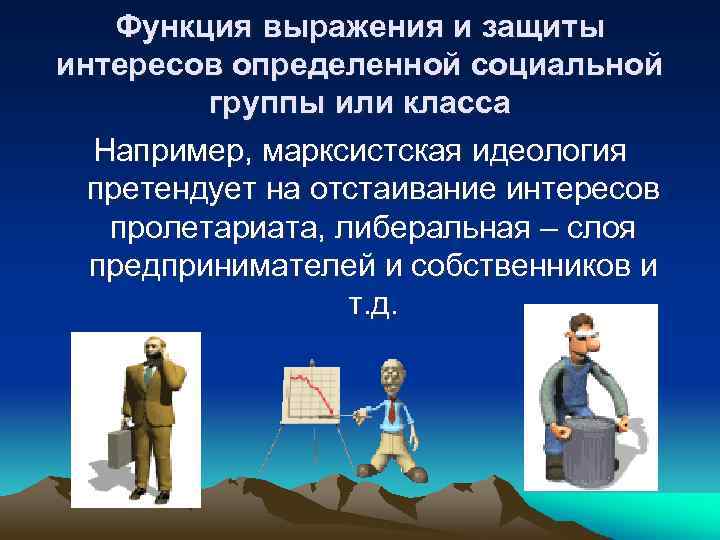 Функция выражения и защиты интересов определенной социальной группы или класса

Например, марксистская идеология претендует на отстаивание интересов пролетариата, либеральная – слоя предпринимателей и собственников и т.д.